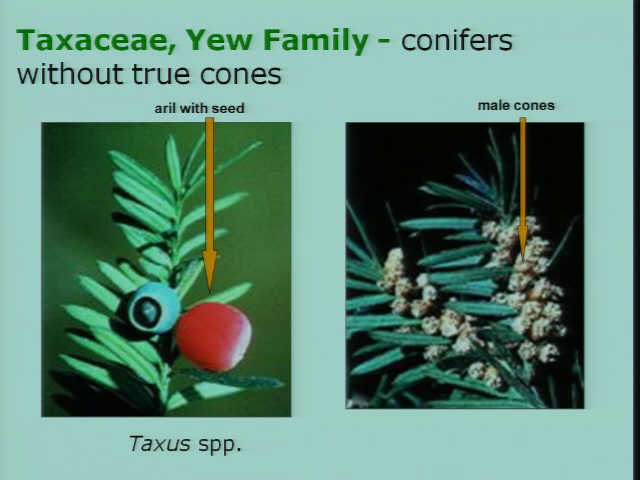 Taxaceae, Yew Family - conifers without true cones

aril with seed

male cones

Taxus spp.